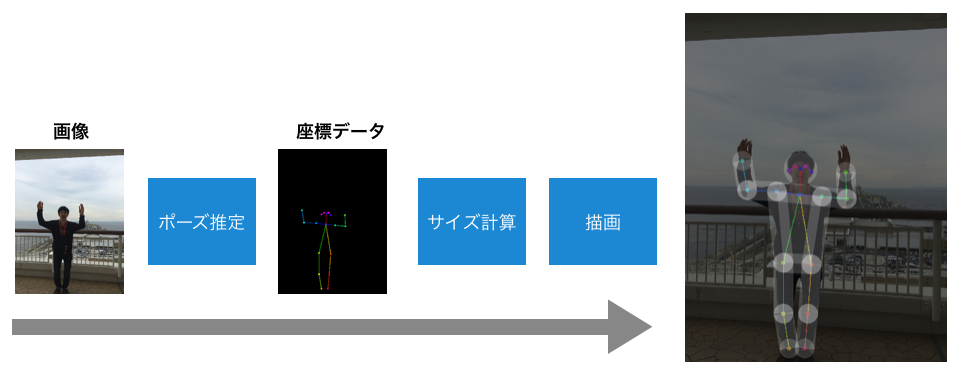 画像

ポーズ推定

座標データ

サイズ計算

描画